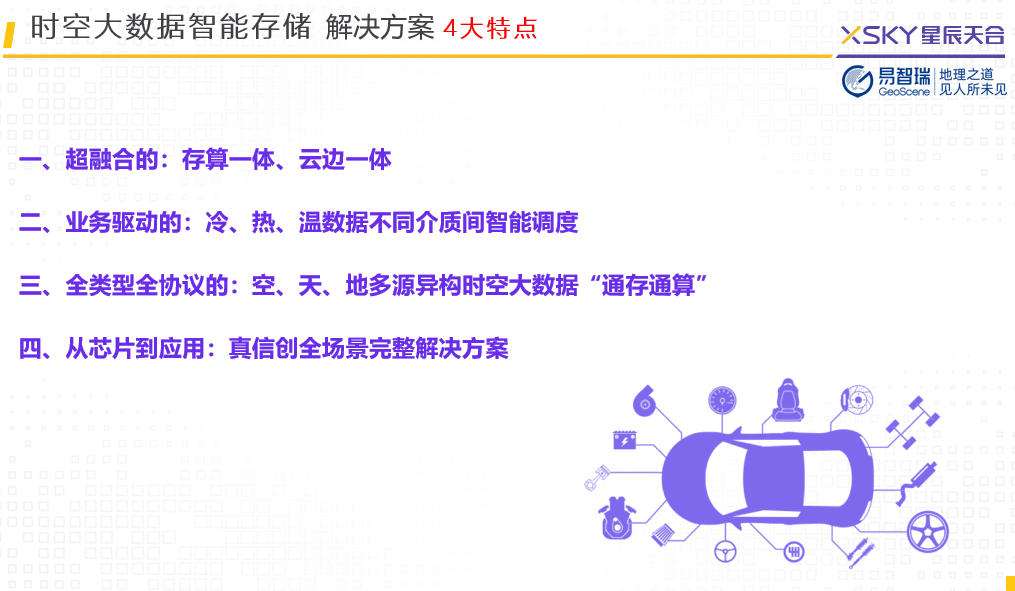 时空大数据智能存储 解决方案 4大特点

XSKY星辰天合

易智瑞 GeoScene 地理之道 见人所未见

一、超融合的：存算一体、云边一体

二、业务驱动的：冷、热、温数据不同介质间智能调度

三、全类型全协议的：空、天、地多源异构时空大数据“通存通算”

四、从芯片到应用：真信创全场景完整解决方案